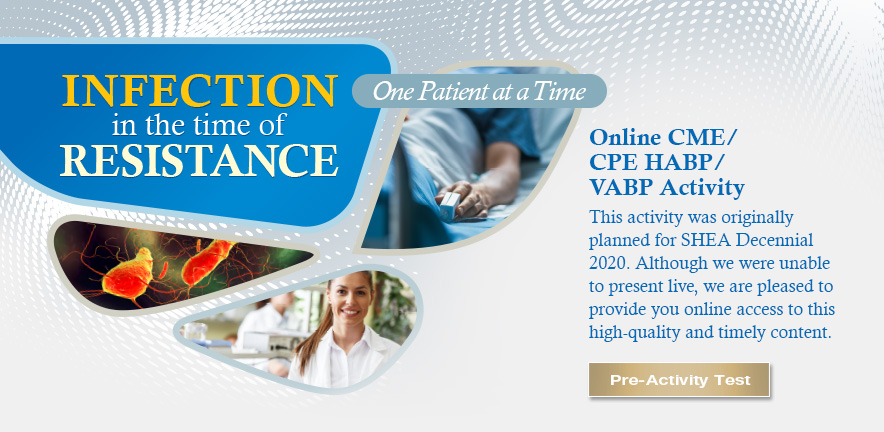 INFECTION
in the time of
RESISTANCE

One Patient at a Time

Online CME/ CPE HABP/ VABP Activity

This activity was originally planned for SHEA Decennial 2020. Although we were unable to present live, we are pleased to provide you online access to this high-quality and timely content.

Pre-Activity Test